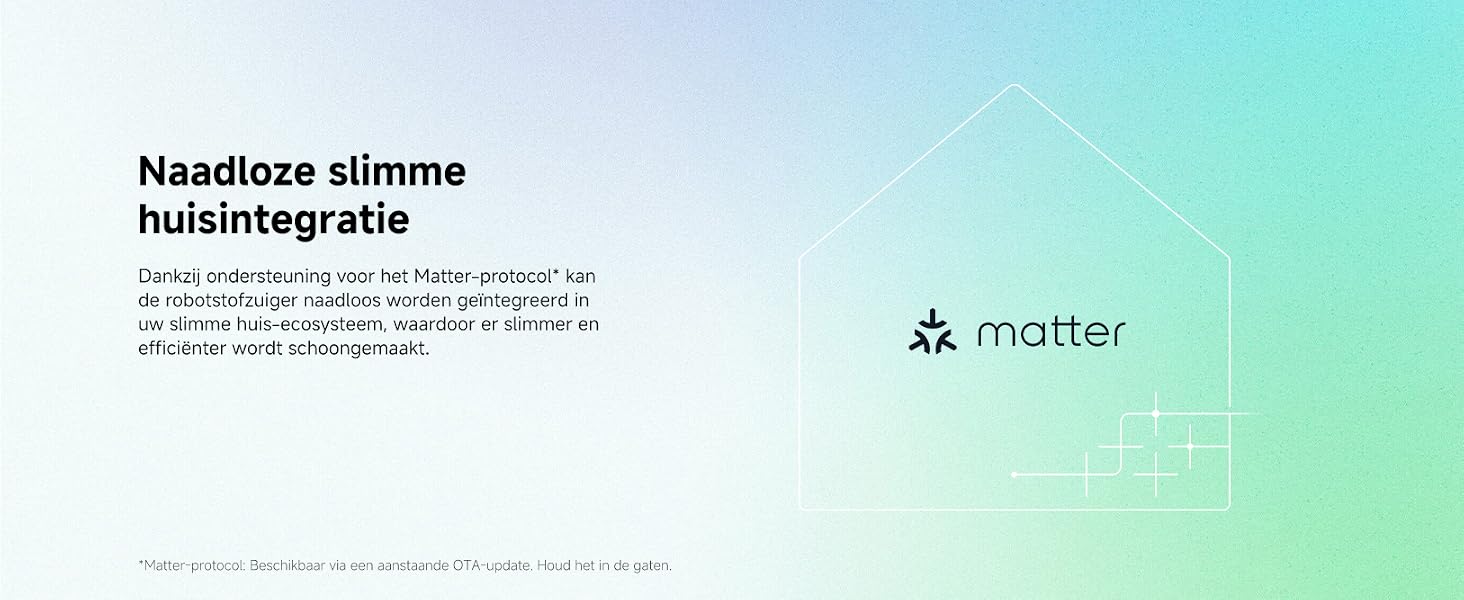 Naadloze slimme huisintegratie

Dankzij ondersteuning voor het Matter-protocol* kan de robotstofzuiger naadloos worden geïntegreerd in uw slimme huis-ecosysteem, waardoor er slimmer en efficiënter wordt schoongemaakt.

matter

*Matter-protocol: Beschikbaar via een aanstaande OTA-update. Houd het in de gaten.